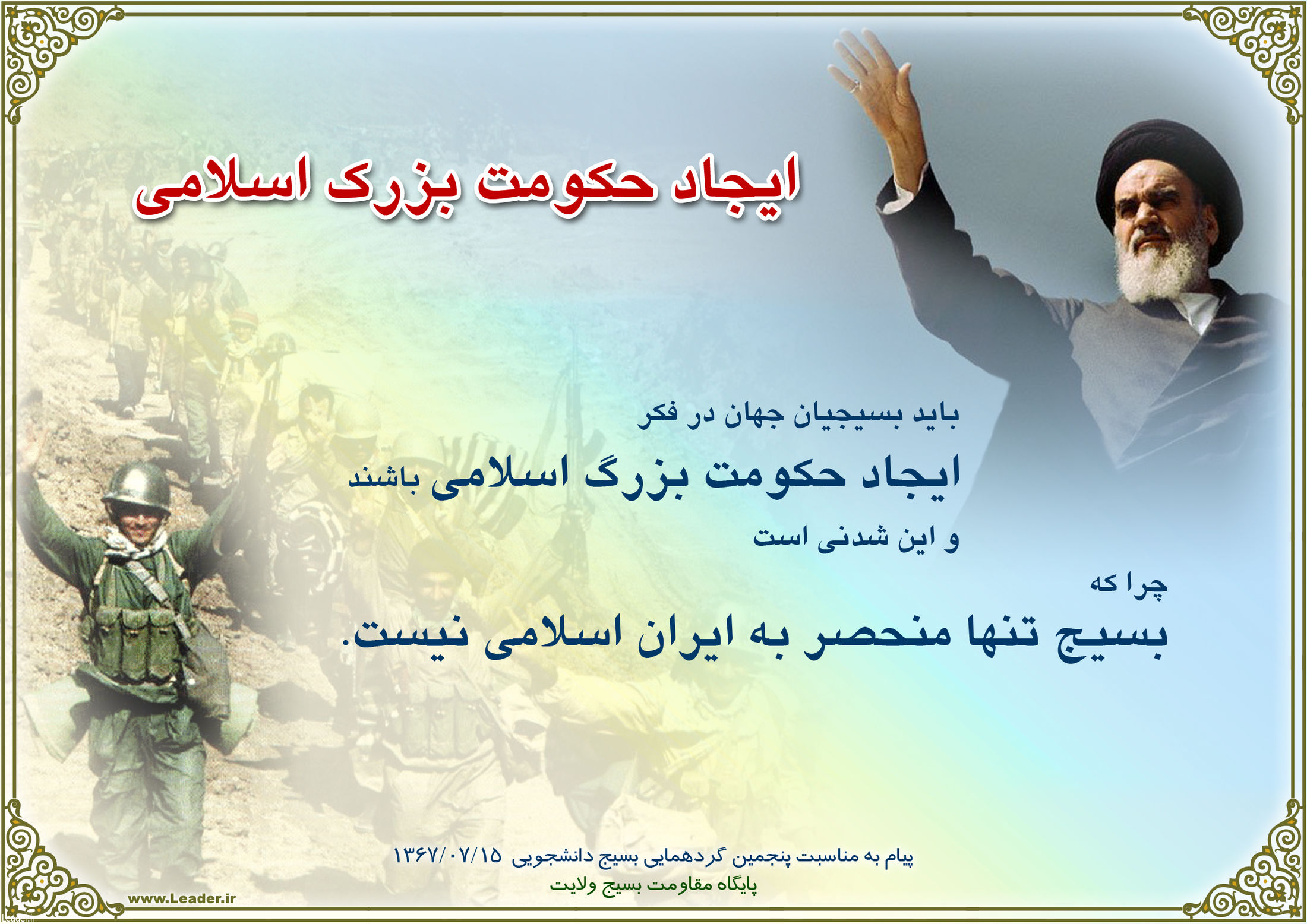 ایجاد حکومت بزرک اسلامی

باید بسیجیان جهان در فکر
ایجاد حکومت بزرگ اسلامی باشند
و این شدنی است
چرا که
بسیج تنها منحصر به ایران اسلامی نیست.

پیام به مناسبت پنجمین گردهمایی بسیج دانشجویی ۱۳۶۷/۰۷/۱۵
پایگاه مقاومت بسیج ولایت

www.Leader.ir